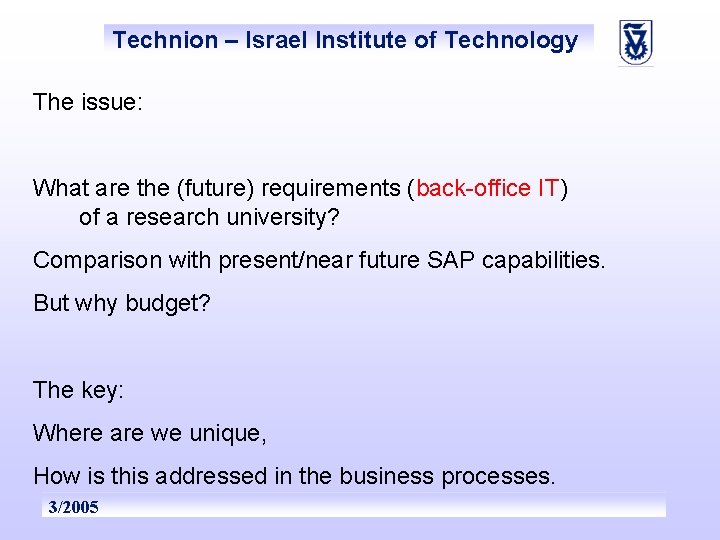 Technion – Israel Institute of Technology

The issue:

What are the (future) requirements (back-office IT) of a research university?

Comparison with present/near future SAP capabilities.

But why budget?

The key:

Where are we unique,

How is this addressed in the business processes.

3/2005